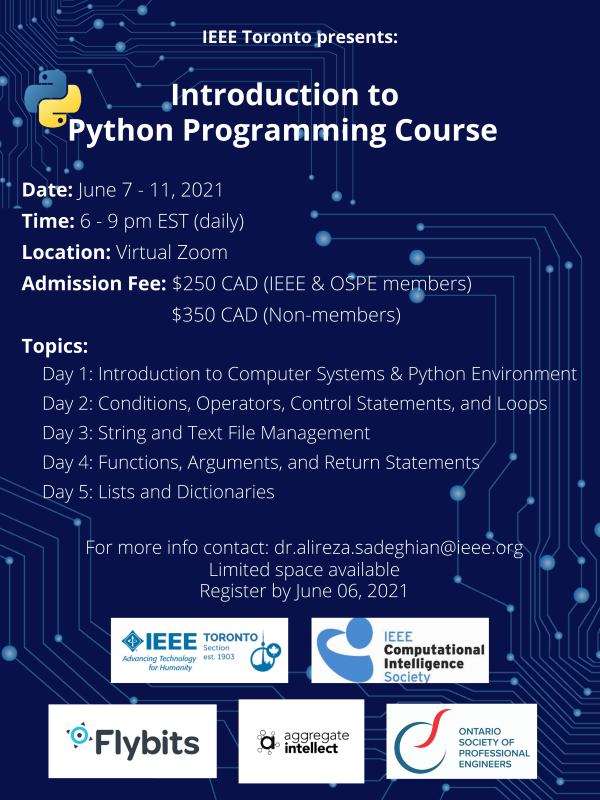 IEEE Toronto presents:

Introduction to Python Programming Course

Date: June 7 - 11, 2021
Time: 6 - 9 pm EST (daily)
Location: Virtual Zoom
Admission Fee: $250 CAD (IEEE & OSPE members)
$350 CAD (Non-members)

Topics:
Day 1: Introduction to Computer Systems & Python Environment
Day 2: Conditions, Operators, Control Statements, and Loops
Day 3: String and Text File Management
Day 4: Functions, Arguments, and Return Statements
Day 5: Lists and Dictionaries

For more info contact: dr.alireza.sadeghian@ieee.org
Limited space available
Register by June 06, 2021

IEEE Advancing Technology for Humanity TORONTO Section est. 1903

IEEE Computational Intelligence Society

Flybits

aggregate intellect

ONTARIO SOCIETY OF PROFESSIONAL ENGINEERS